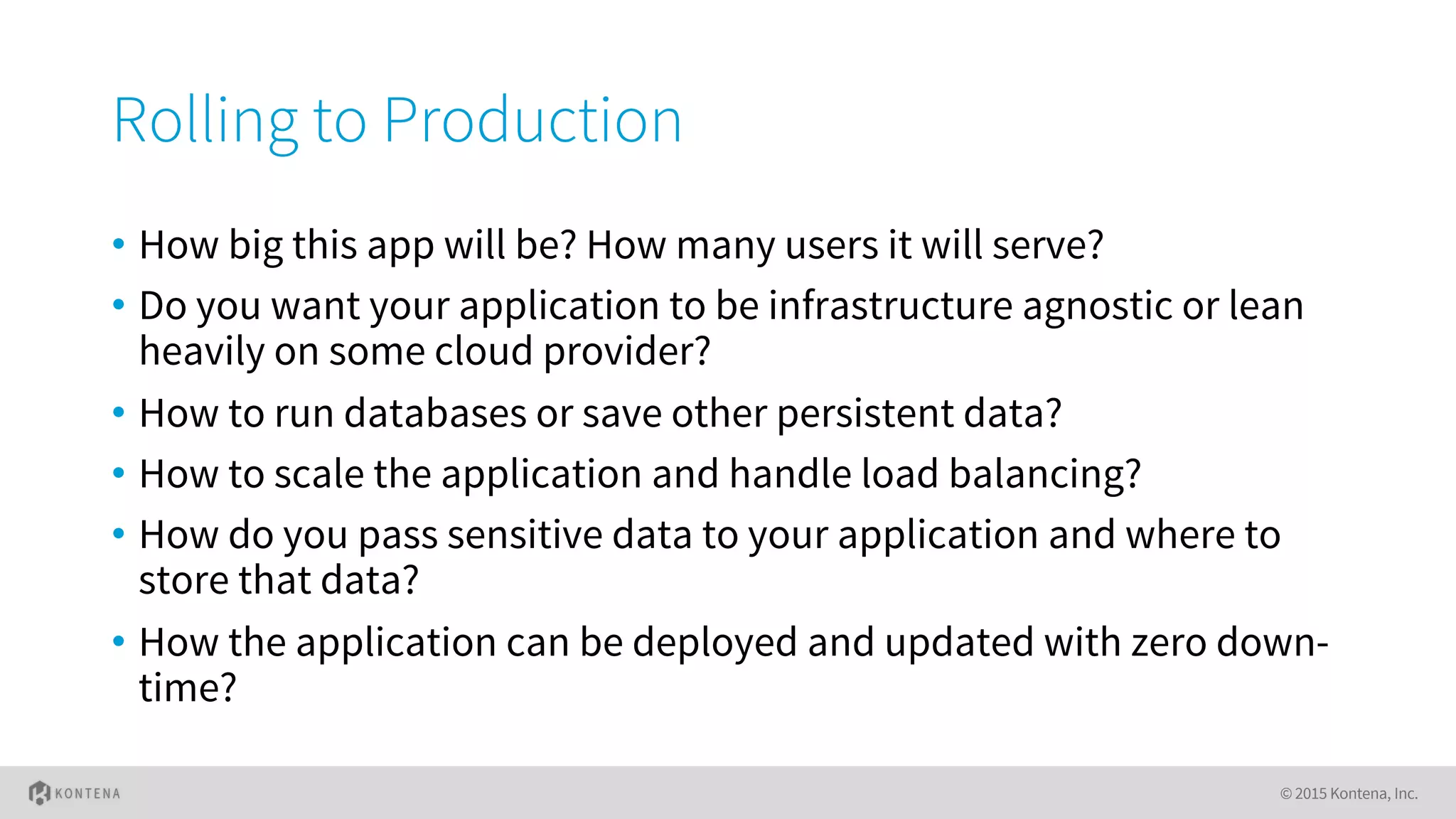 Rolling to Production

• How big this app will be? How many users it will serve?
• Do you want your application to be infrastructure agnostic or lean heavily on some cloud provider?
• How to run databases or save other persistent data?
• How to scale the application and handle load balancing?
• How do you pass sensitive data to your application and where to store that data?
• How the application can be deployed and updated with zero down-time?

KONTENA

© 2015 Kontena, Inc.